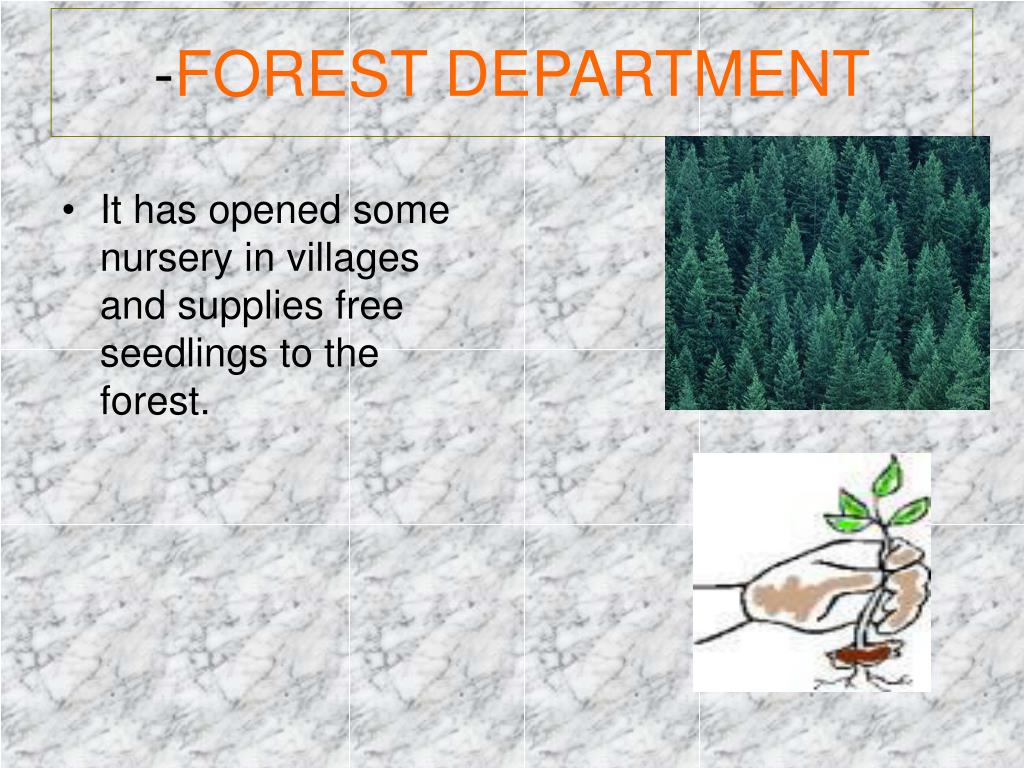 -FOREST DEPARTMENT

• It has opened some nursery in villages and supplies free seedlings to the forest.